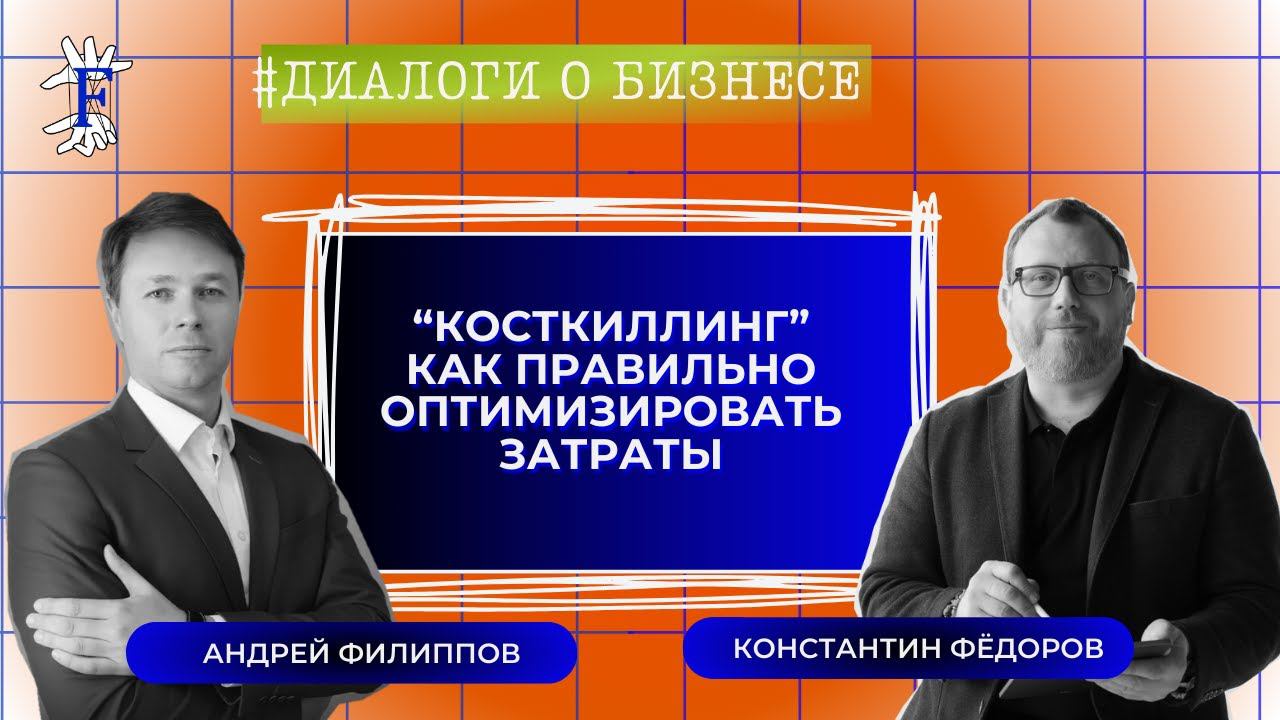 F

#ДИАЛОГИ О БИЗНЕСЕ

“КОСТКИЛЛИНГ” КАК ПРАВИЛЬНО ОПТИМИЗИРОВАТЬ ЗАТРАТЫ

АНДРЕЙ ФИЛИППОВ

КОНСТАНТИН ФЁДОРОВ